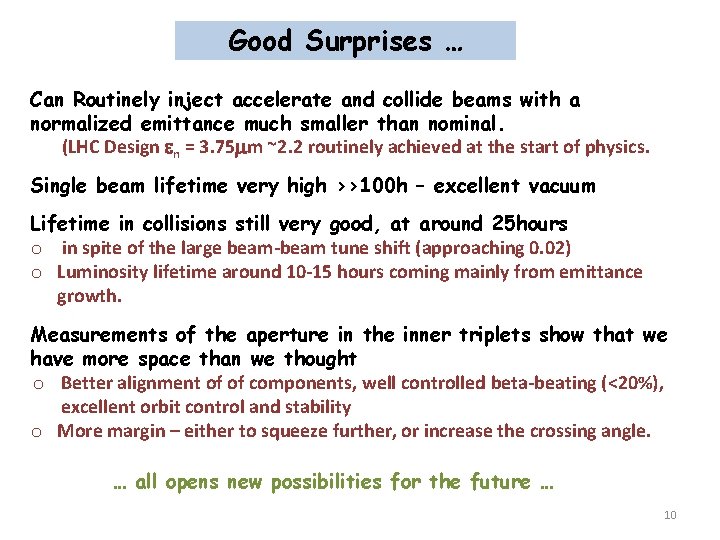 Good Surprises …

Can Routinely inject accelerate and collide beams with a normalized emittance much smaller than nominal.

(LHC Design $\varepsilon_n$ = 3.75$\mu$m ~2.2 routinely achieved at the start of physics.

Single beam lifetime very high >>100h – excellent vacuum

Lifetime in collisions still very good, at around 25hours

o in spite of the large beam-beam tune shift (approaching 0.02)

o Luminosity lifetime around 10-15 hours coming mainly from emittance growth.

Measurements of the aperture in the inner triplets show that we have more space than we thought

o Better alignment of of components, well controlled beta-beating (<20%), excellent orbit control and stability

o More margin – either to squeeze further, or increase the crossing angle.

… all opens new possibilities for the future …

10